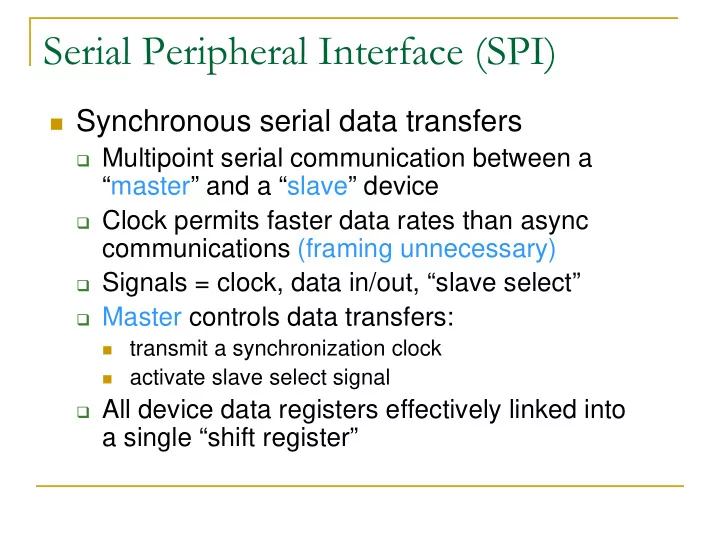 Serial Peripheral Interface (SPI)

Synchronous serial data transfers

Multipoint serial communication between a “master” and a “slave” device

Clock permits faster data rates than async communications (framing unnecessary)

Signals = clock, data in/out, “slave select”

Master controls data transfers:

transmit a synchronization clock

activate slave select signal

All device data registers effectively linked into a single “shift register”